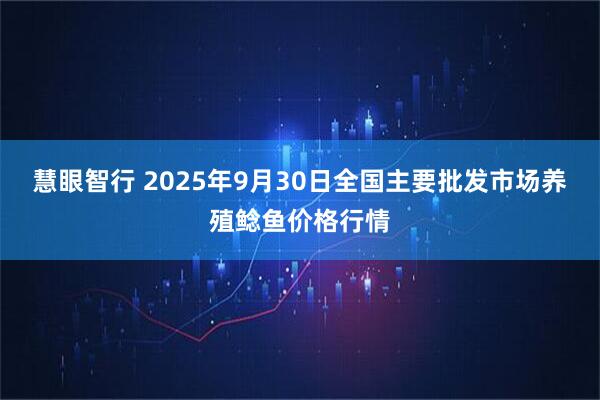 慧眼智行 2025年9月30日全国主要批发市场养殖鲶鱼价格行情